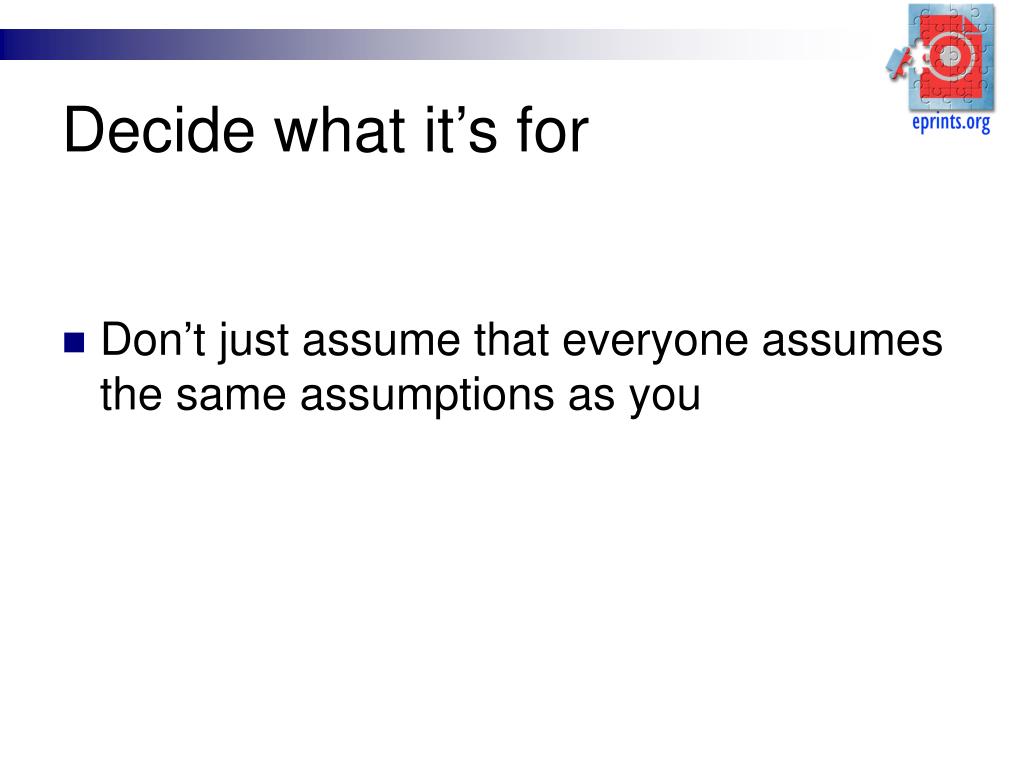 eprints.org

Decide what it’s for

Don’t just assume that everyone assumes the same assumptions as you